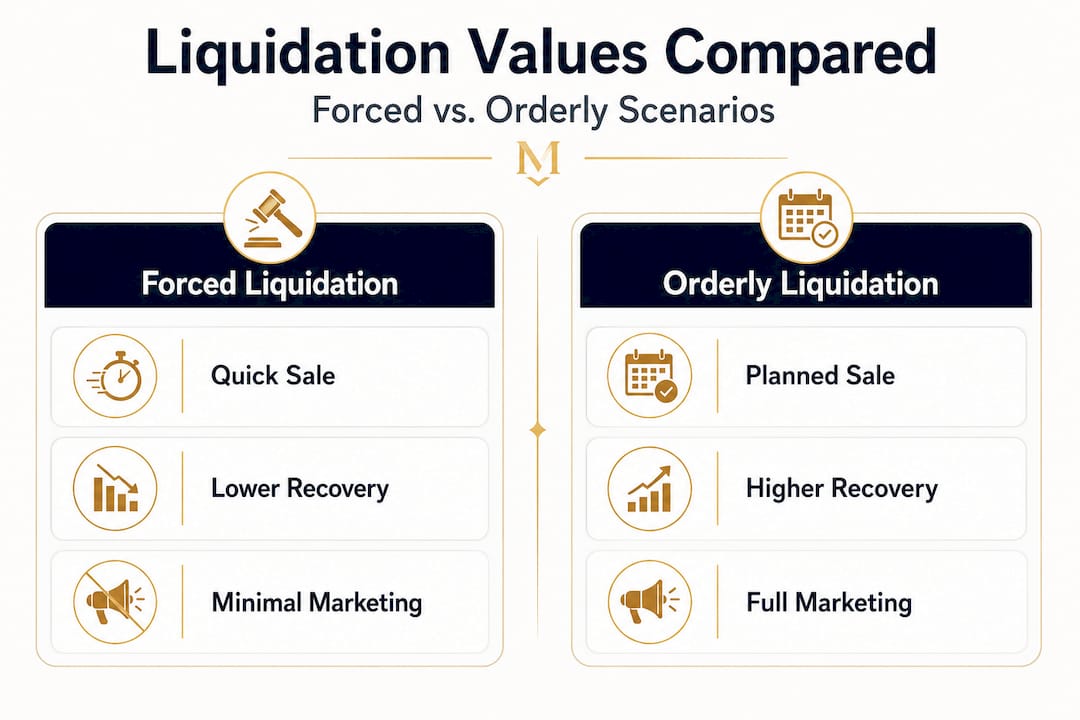 Liquidation Values Compared

Forced vs. Orderly Scenarios

M

Forced Liquidation

Quick Sale

Lower Recovery

Minimal Marketing

Orderly Liquidation

Planned Sale

Higher Recovery

Full Marketing